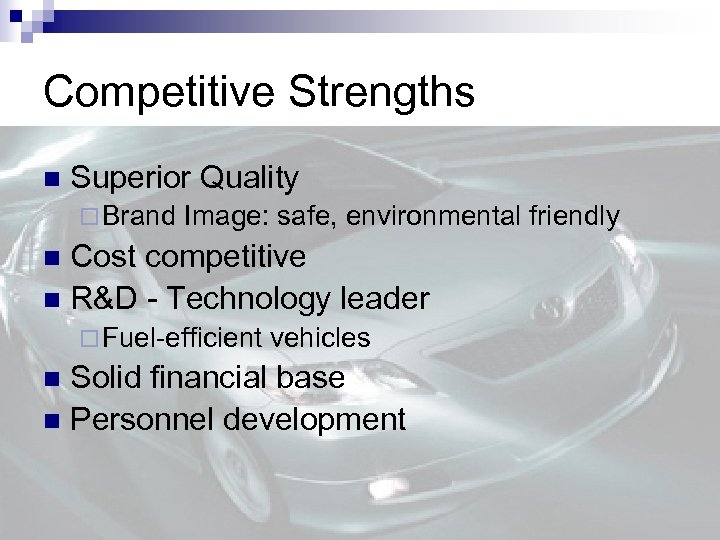 Competitive Strengths

- Superior Quality
  - Brand Image: safe, environmental friendly
- Cost competitive
- R&D - Technology leader
  - Fuel-efficient vehicles
- Solid financial base
- Personnel development